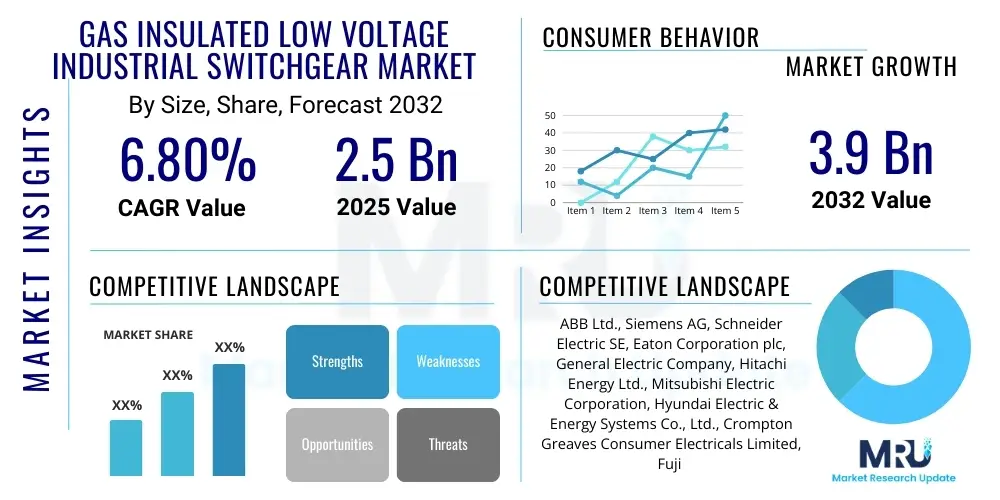 MARKET INSIGHTS

GAS INSULATED LOW VOLTAGE INDUSTRIAL SWITCHGEAR MARKET

By Size, Share, Forecast 2032

6.80%
CAGR Value

2.5 Bn
2025 Value

CONSUMER BEHAVIOR

MARKET GROWTH

50
40
30
20
10
0
Item 1 Item 2 Item 3 Item 4 Item 5

3.9 Bn
2032 Value

COMPETITIVE LANDSCAPE

MARKET SHARE

XX%
XX%
XX%

Strengths
Weaknesses
Opportunities
Threats

COMPETITIVE LANDSCAPE

ABB Ltd., Siemens AG, Schneider Electric SE, Eaton Corporation plc, General Electric Company, Hitachi Energy Ltd., Mitsubishi Electric Corporation, Hyundai Electric & Energy Systems Co., Ltd., Crompton Greaves Consumer Electricals Limited, Fuji

MRU
Market Research Update